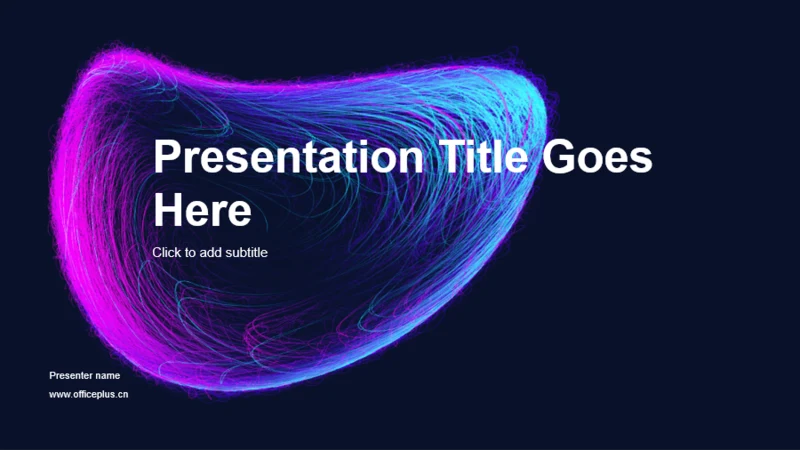 Presentation Title Goes Here

Click to add subtitle

Presenter name

www.officeplus.cn